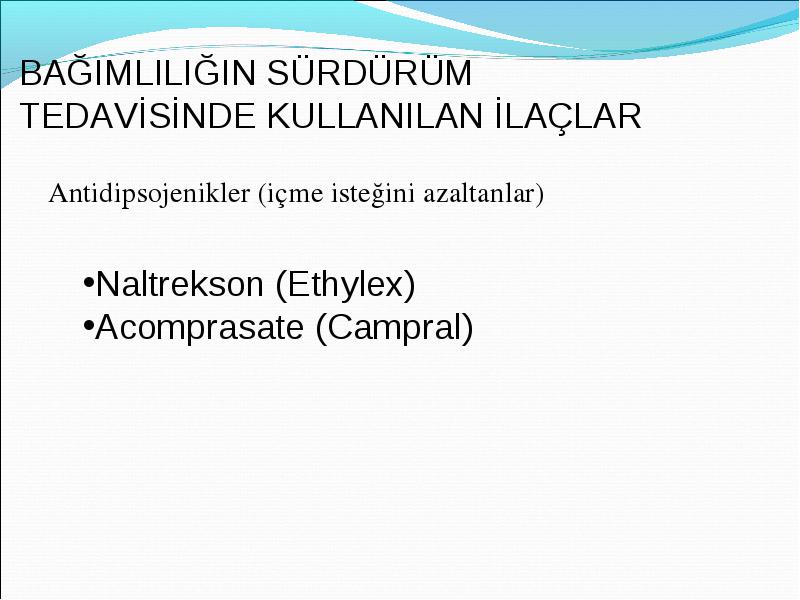 BAĞIMLILIĞIN SÜRDÜRÜM TEDAVİSİNDE KULLANILAN İLAÇLAR

Antidipsojenikler (içme isteğini azaltanlar)

•Naltrekson (Ethylex)
•Acomprasate (Campral)